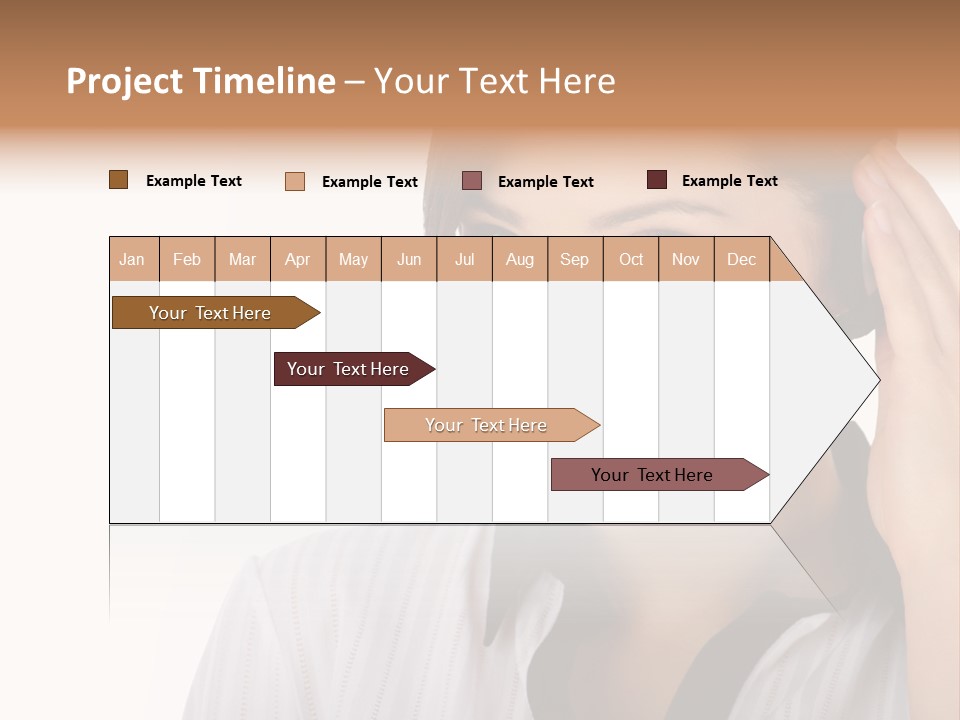 Project Timeline – Your Text Here

Example Text
Example Text
Example Text
Example Text

| Jan | Feb | Mar | Apr | May | Jun | Jul | Aug | Sep | Oct | Nov | Dec |
|---|---|---|---|---|---|---|---|---|---|---|---|

Your Text Here

Your Text Here

Your Text Here

Your Text Here